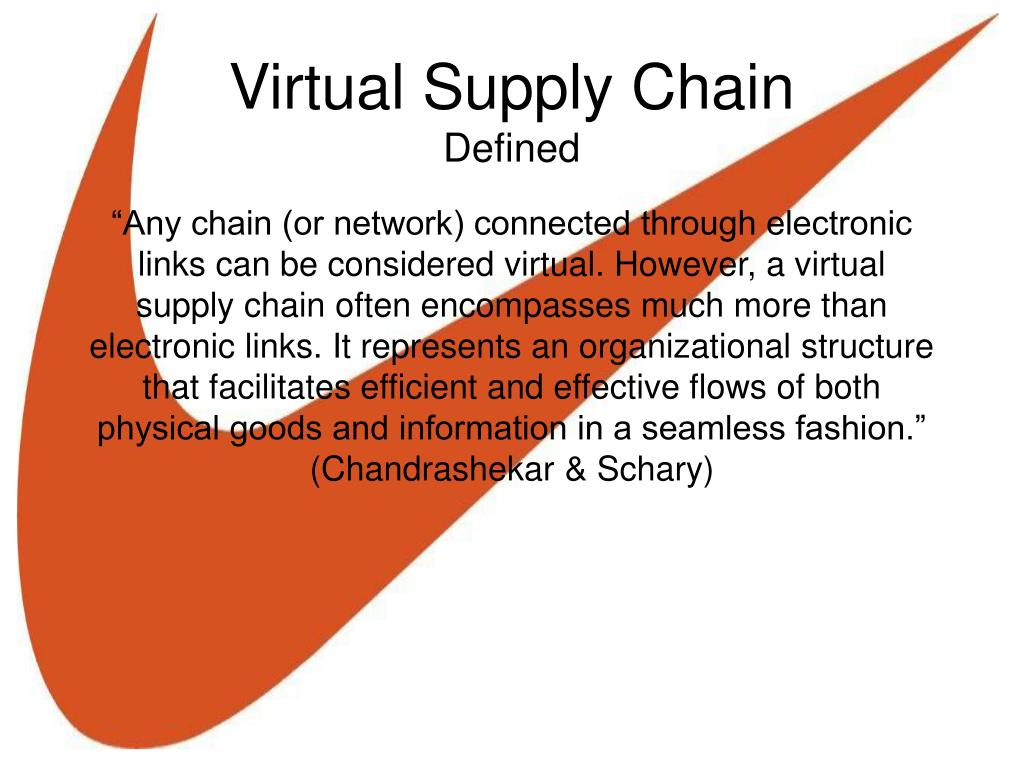 Virtual Supply Chain
Defined

"Any chain (or network) connected through electronic links can be considered virtual. However, a virtual supply chain often encompasses much more than electronic links. It represents an organizational structure that facilitates efficient and effective flows of both physical goods and information in a seamless fashion." (Chandrashekar & Schary)